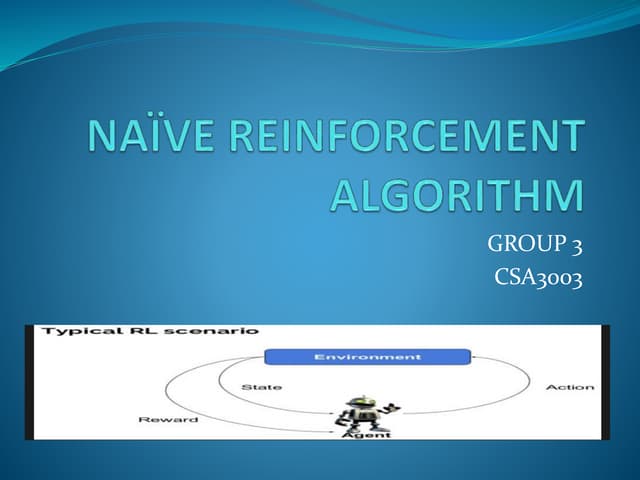 NAÏVE REINFORCEMENT ALGORITHM

GROUP 3
CSA3003

Typical RL scenario

Environment

State

Action

Reward

Agent